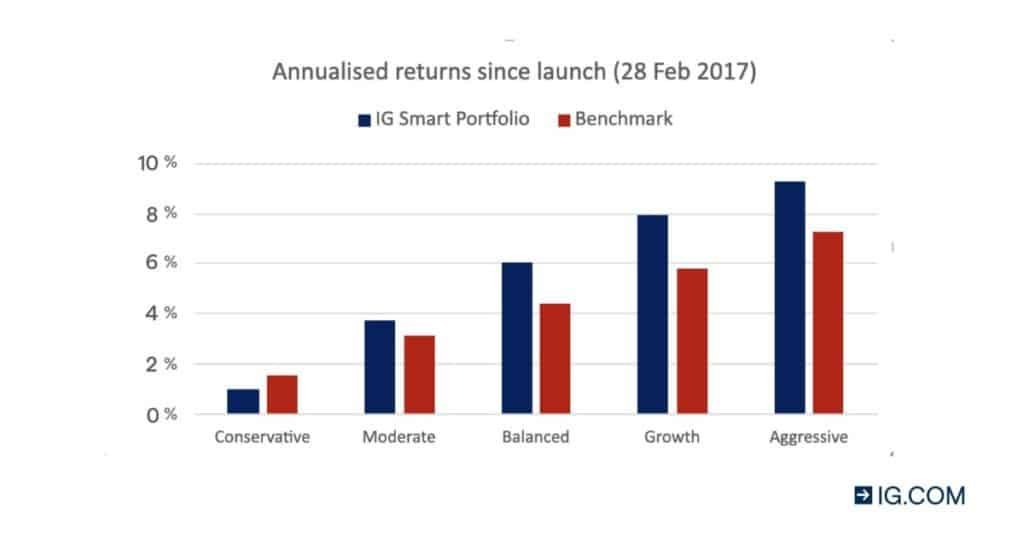 Annualised returns since launch (28 Feb 2017)

IG Smart Portfolio Benchmark

10 %
8 %
6 %
4 %
2 %
0 %

Conservative Moderate Balanced Growth Aggressive

IG.COM